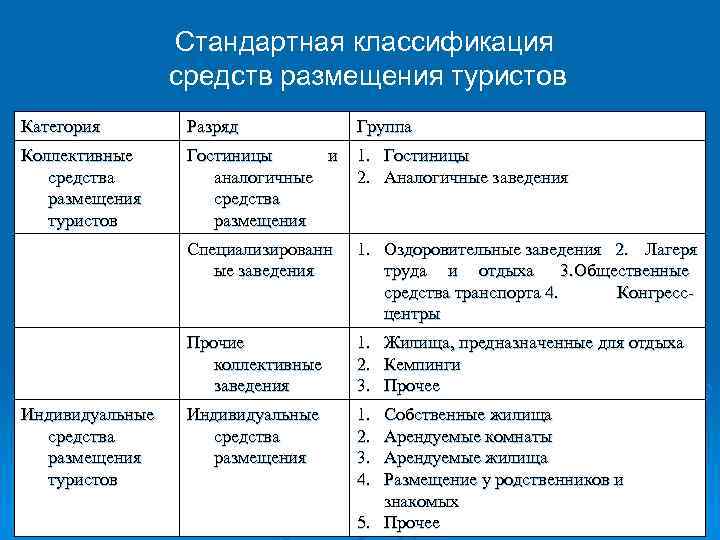 Стандартная классификация средств размещения туристов

| Категория | Разряд | Группа |
|---|---|---|
| Коллективные средства размещения туристов | Гостиницы и аналогичные средства размещения | 1. Гостиницы 2. Аналогичные заведения |
| | Специализированные заведения | 1. Оздоровительные заведения 2. Лагеря труда и отдыха 3.Общественные средства транспорта 4. Конгресс-центры |
| | Прочие коллективные заведения | 1. Жилища, предназначенные для отдыха 2. Кемпинги 3. Прочее |
| Индивидуальные средства размещения туристов | Индивидуальные средства размещения | 1. Собственные жилища 2. Арендуемые комнаты 3. Арендуемые жилища 4. Размещение у родственников и знакомых 5. Прочее |